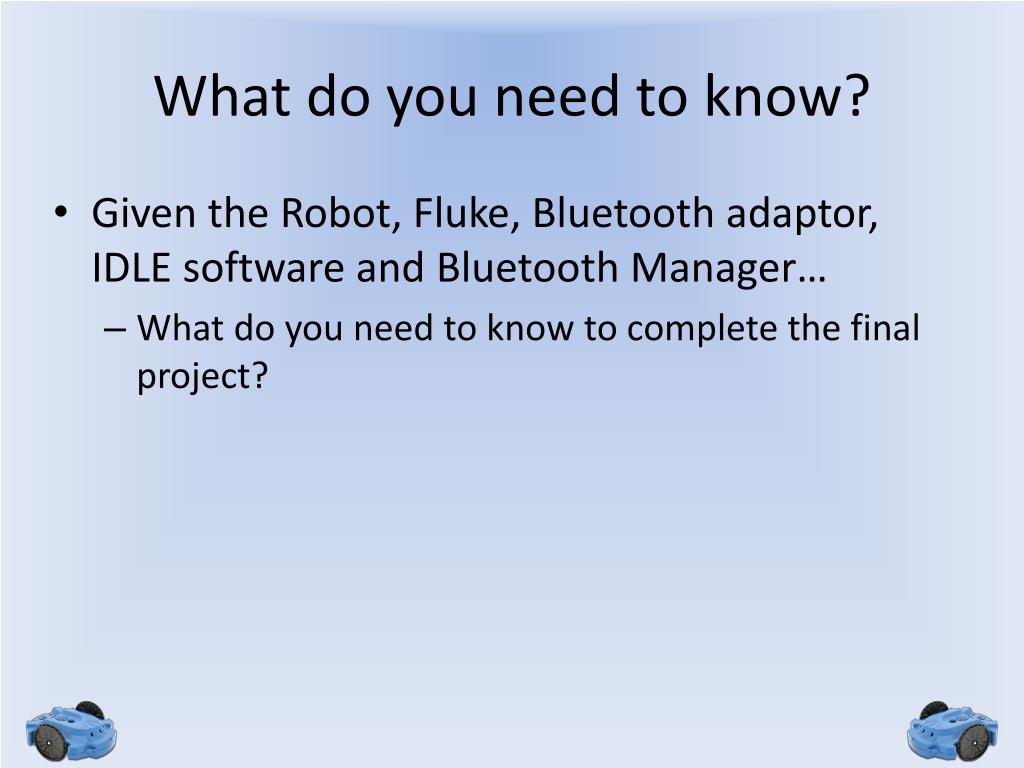 What do you need to know?

• Given the Robot, Fluke, Bluetooth adaptor, IDLE software and Bluetooth Manager…
– What do you need to know to complete the final project?